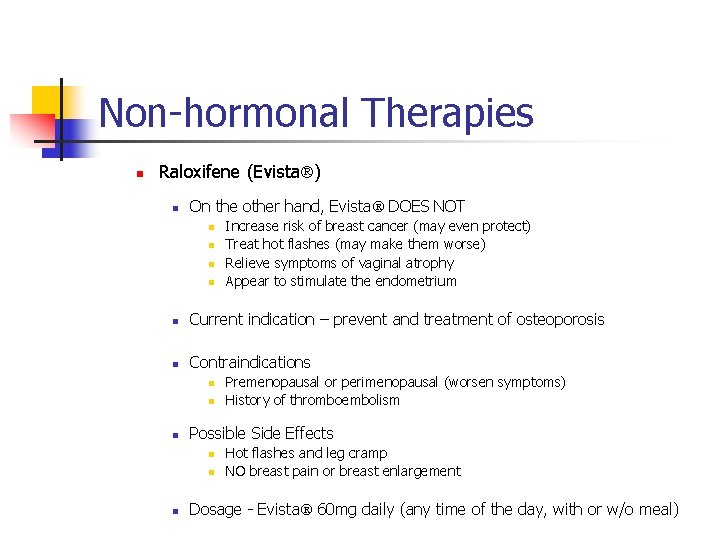 Non-hormonal Therapies

- Raloxifene (Evista®)
  - On the other hand, Evista® DOES NOT
    - Increase risk of breast cancer (may even protect)
    - Treat hot flashes (may make them worse)
    - Relieve symptoms of vaginal atrophy
    - Appear to stimulate the endometrium
  - Current indication – prevent and treatment of osteoporosis
  - Contraindications
    - Premenopausal or perimenopausal (worsen symptoms)
    - History of thromboembolism
  - Possible Side Effects
    - Hot flashes and leg cramp
    - NO breast pain or breast enlargement
  - Dosage - Evista® 60mg daily (any time of the day, with or w/o meal)